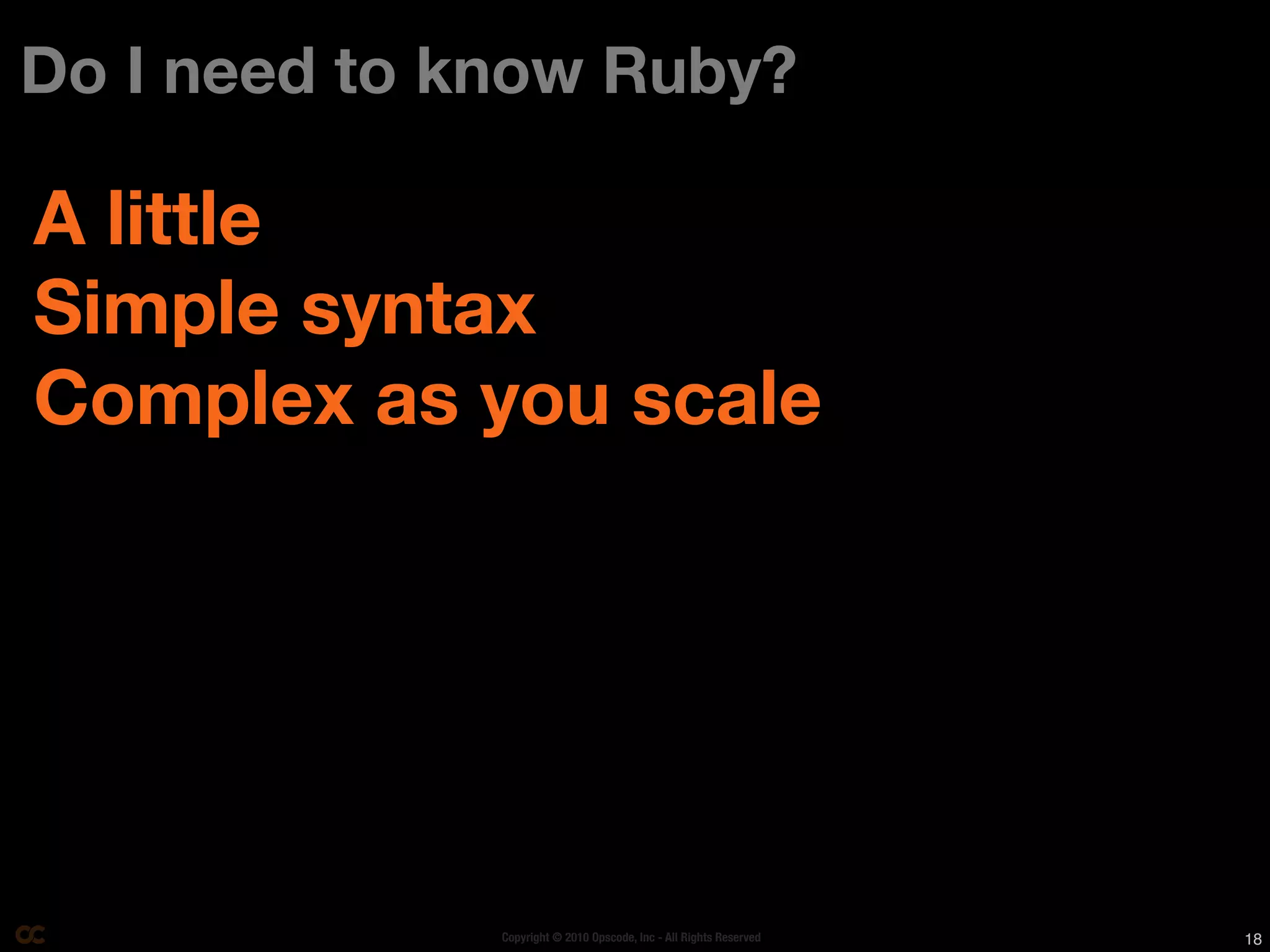 Do I need to know Ruby?

A little
Simple syntax
Complex as you scale

Copyright © 2010 Opscode, Inc - All Rights Reserved

18